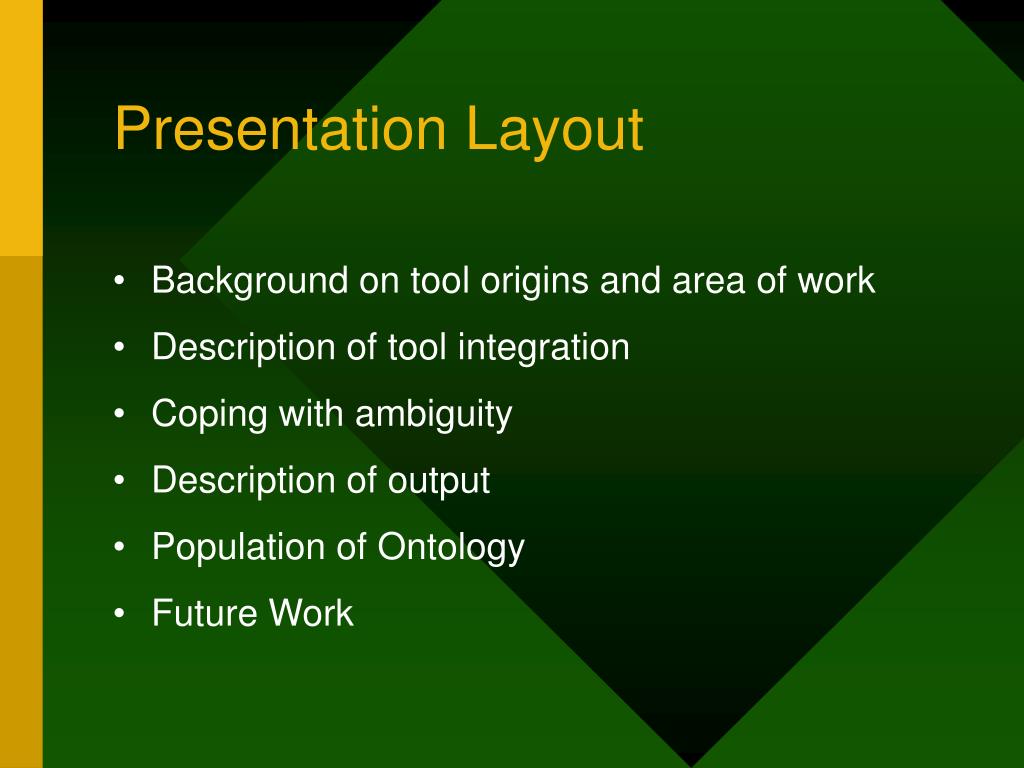 Presentation Layout

• Background on tool origins and area of work
• Description of tool integration
• Coping with ambiguity
• Description of output
• Population of Ontology
• Future Work